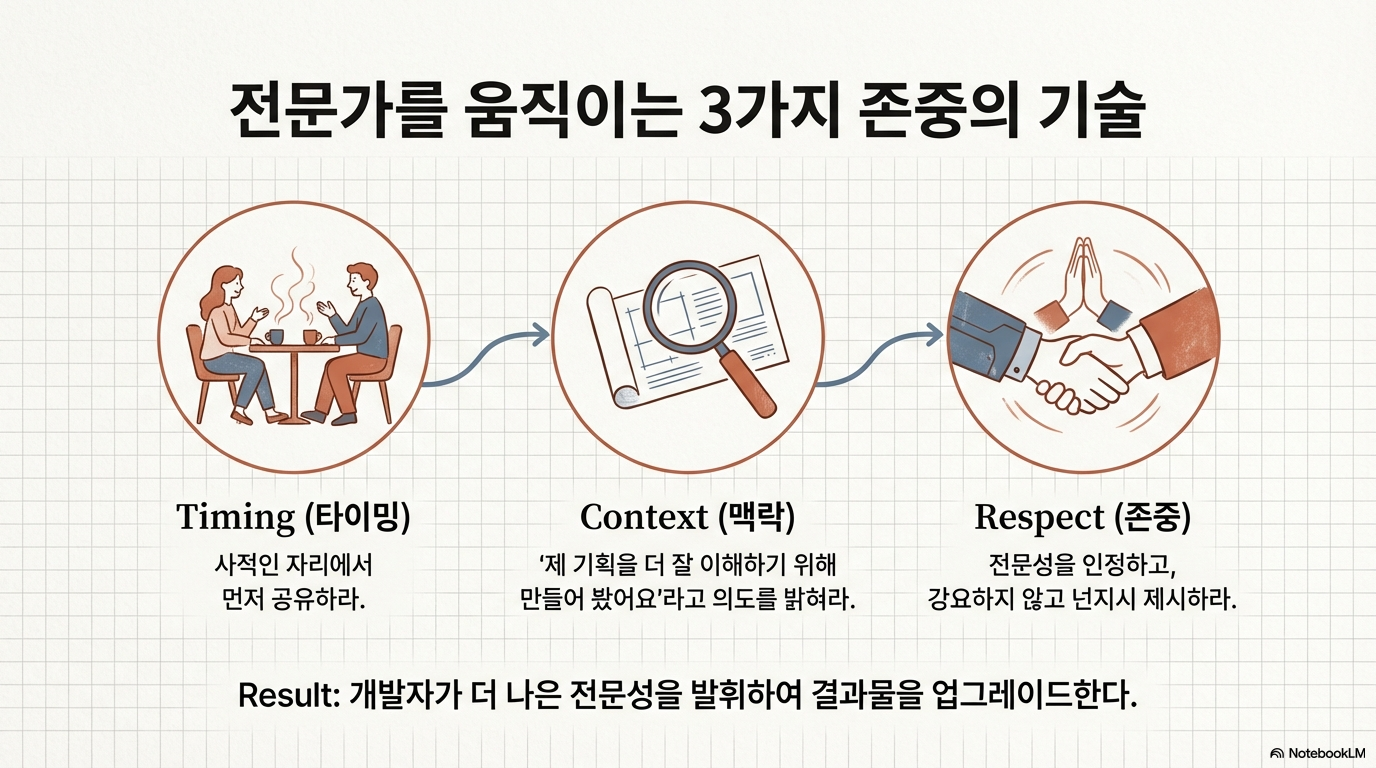 전문가를 움직이는 3가지 존중의 기술

Timing (타이밍)
사적인 자리에서
먼저 공유하라.

Context (맥락)
‘제 기획을 더 잘 이해하기 위해
만들어 봤어요’라고 의도를 밝혀라.

Respect (존중)
전문성을 인정하고,
강요하지 않고 넌지시 제시하라.

Result: 개발자가 더 나은 전문성을 발휘하여 결과물을 업그레이드한다.

NotebookLM